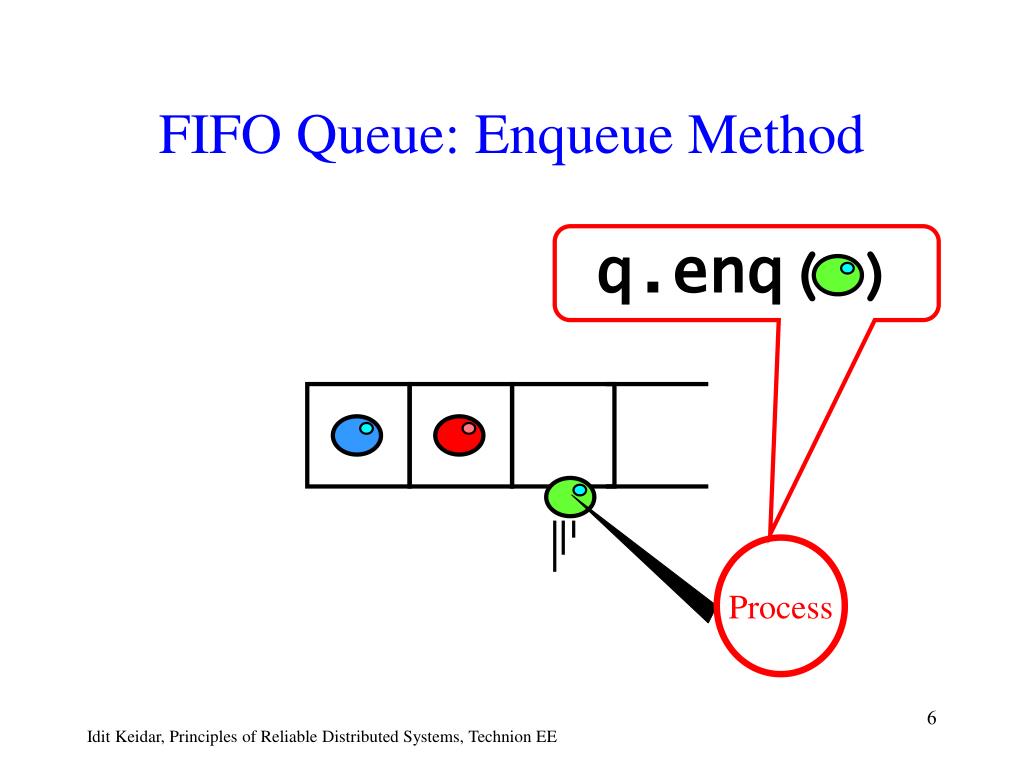 FIFO Queue: Enqueue Method

q.enq( )

Process

6

Idit Keidar, Principles of Reliable Distributed Systems, Technion EE